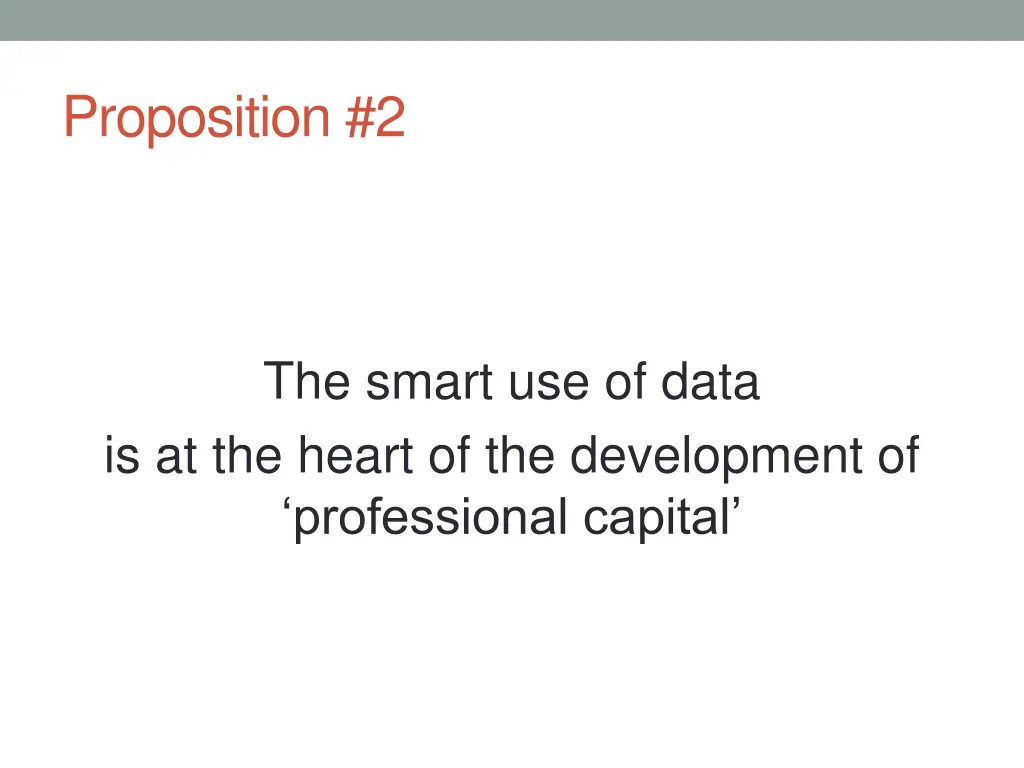 Proposition #2

The smart use of data is at the heart of the development of ‘professional capital’